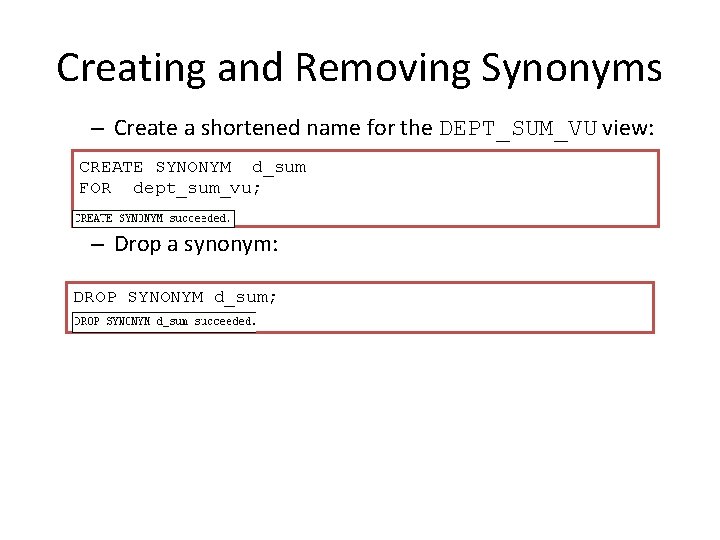 Creating and Removing Synonyms

– Create a shortened name for the DEPT_SUM_VU view:

CREATE SYNONYM d_sum
FOR dept_sum_vu;

CREATE SYNONYM succeeded.

– Drop a synonym:

DROP SYNONYM d_sum;

DROP SYNONYM d_sum succeeded.